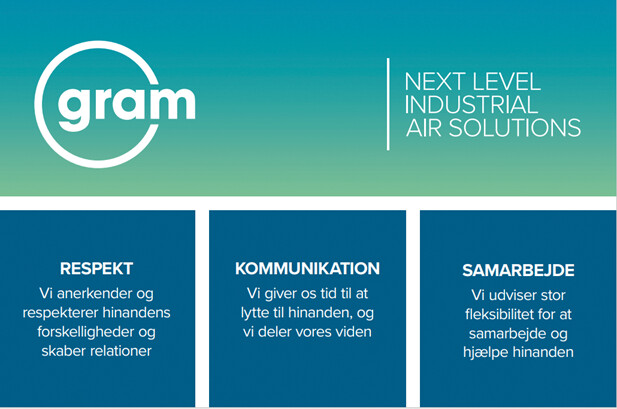 gram

NEXT LEVEL INDUSTRIAL AIR SOLUTIONS

RESPEKT
Vi anerkender og respekterer hinandens forskelligheder og skaber relationer

KOMMUNIKATION
Vi giver os tid til at lytte til hinanden, og vi deler vores viden

SAMARBEJDE
Vi udviser stor fleksibilitet for at samarbejde og hjælpe hinanden